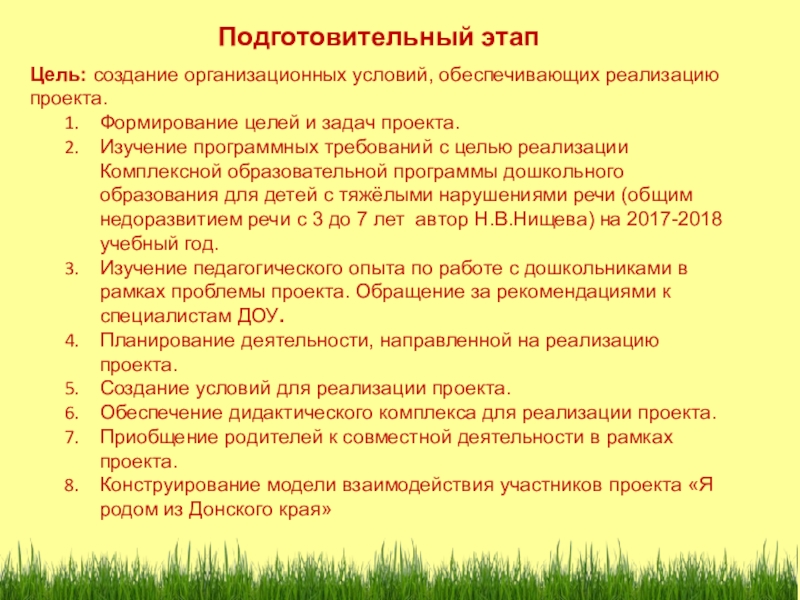 Подготовительный этап

Цель: создание организационных условий, обеспечивающих реализацию проекта.

1. Формирование целей и задач проекта.
2. Изучение программных требований с целью реализации Комплексной образовательной программы дошкольного образования для детей с тяжёлыми нарушениями речи (общим недоразвитием речи с 3 до 7 лет автор Н.В.Нищева) на 2017-2018 учебный год.
3. Изучение педагогического опыта по работе с дошкольниками в рамках проблемы проекта. Обращение за рекомендациями к специалистам ДОУ.
4. Планирование деятельности, направленной на реализацию проекта.
5. Создание условий для реализации проекта.
6. Обеспечение дидактического комплекса для реализации проекта.
7. Приобщение родителей к совместной деятельности в рамках проекта.
8. Конструирование модели взаимодействия участников проекта «Я родом из Донского края»